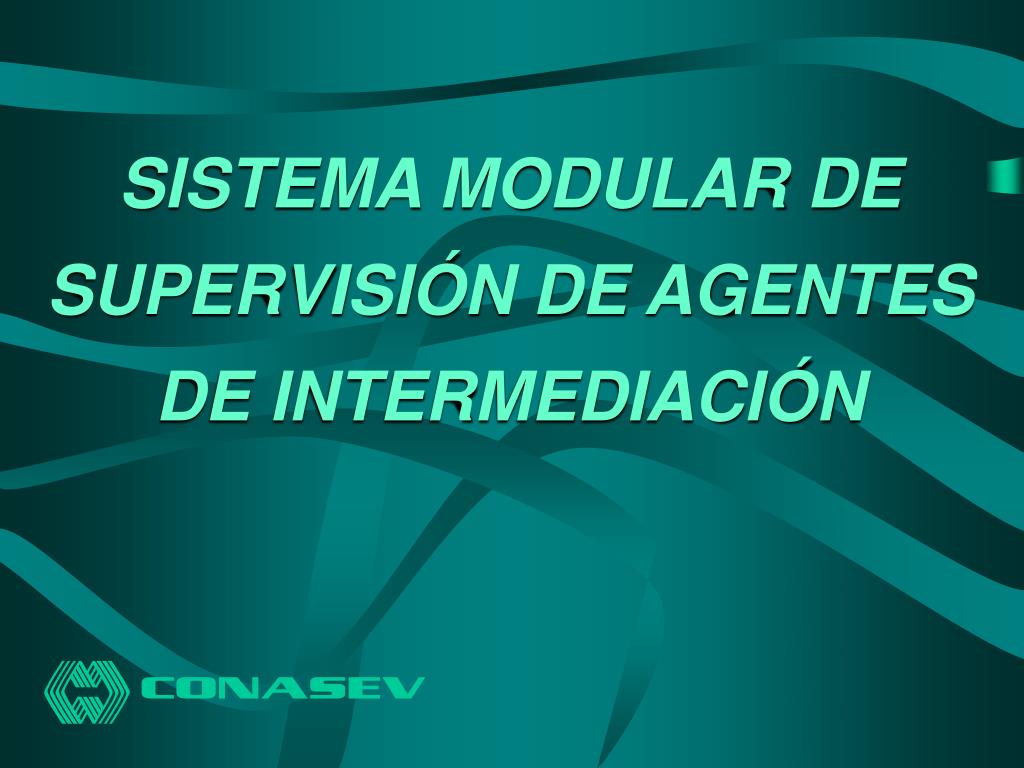 SISTEMA MODULAR DE SUPERVISIÓN DE AGENTES DE INTERMEDIACIÓN

CONASEV